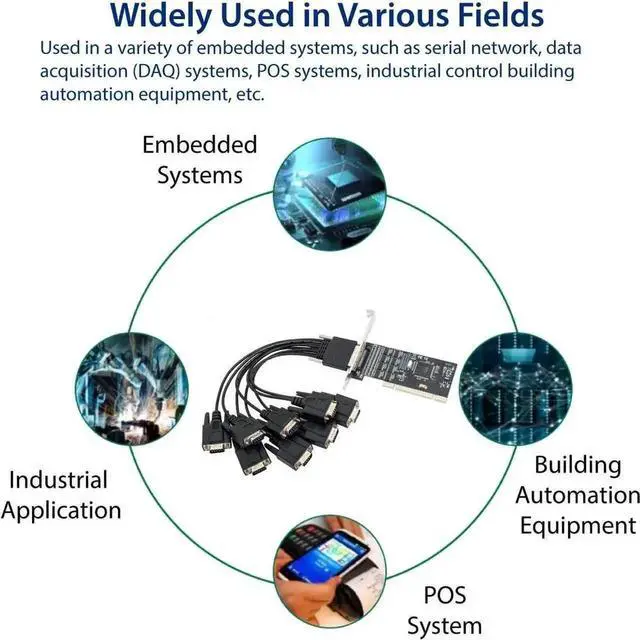 Widely Used in Various Fields

Used in a variety of embedded systems, such as serial network, data acquisition (DAQ) systems, POS systems, industrial control building automation equipment, etc.

Embedded Systems

Industrial Application

Building Automation Equipment

POS System